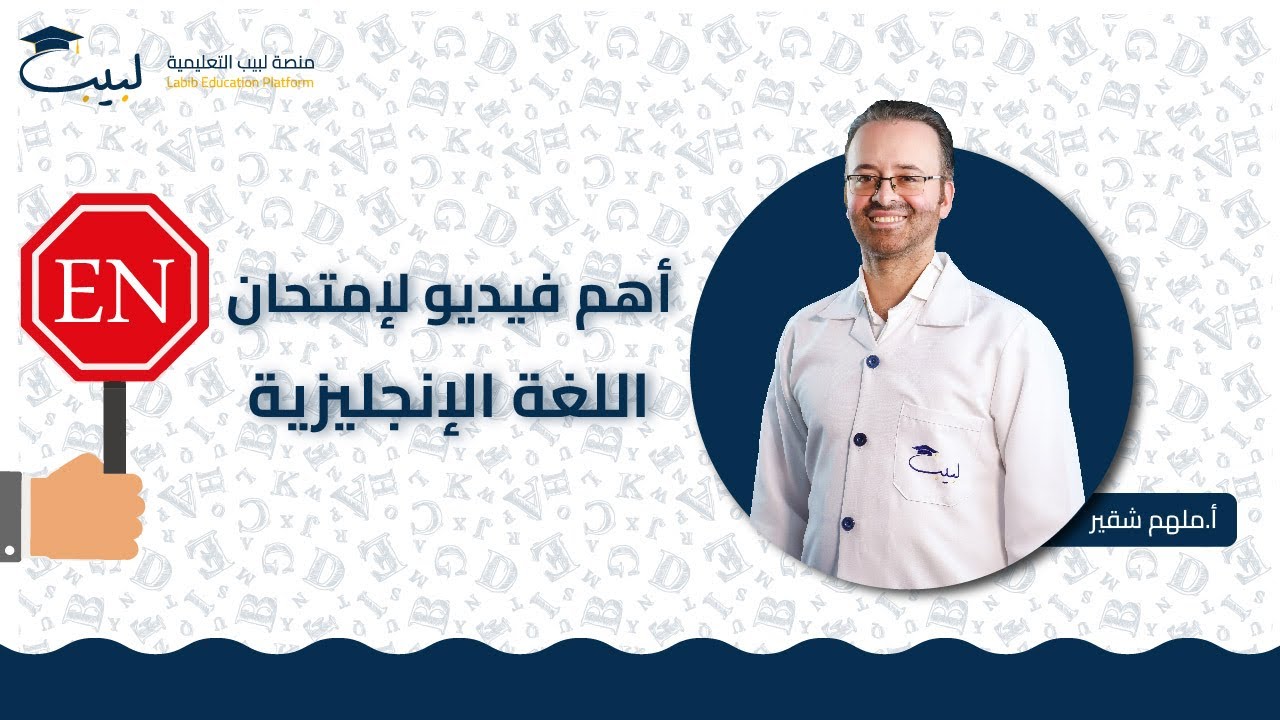 لبيب
منصة لبيب التعليمية
Labib Education Platform

EN

أهم فيديو لإمتحان
اللغة الإنجليزية

لبيب

أ.ملهم شقير